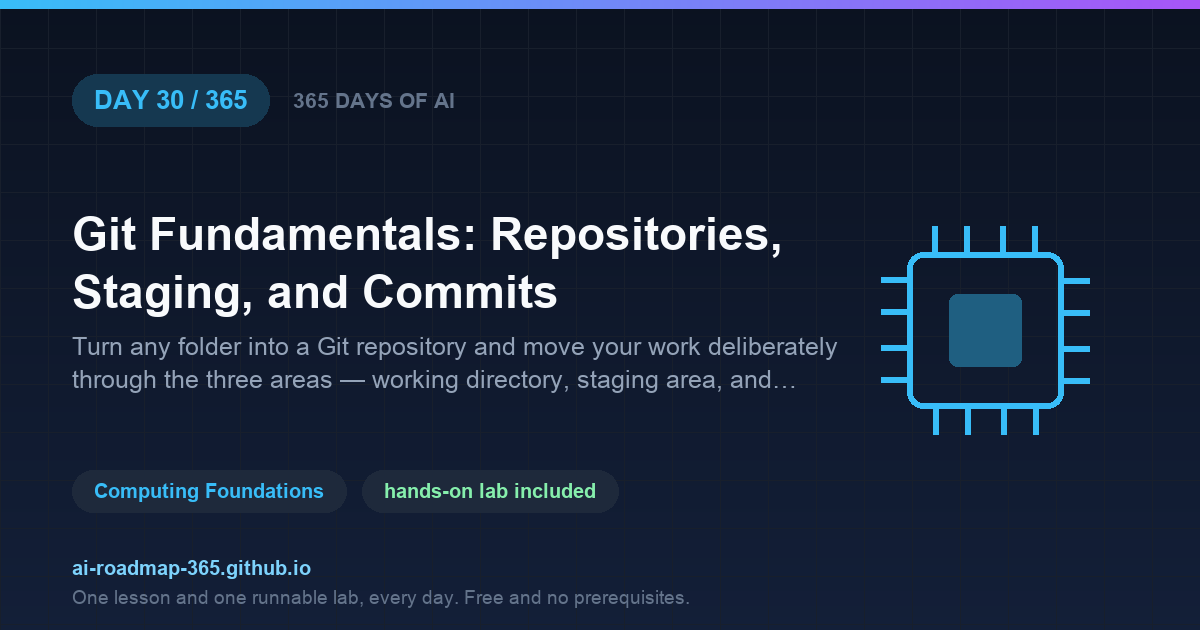 DAY 30 / 365

365 DAYS OF AI

Git Fundamentals: Repositories, Staging, and Commits

Turn any folder into a Git repository and move your work deliberately through the three areas — working directory, staging area, and…

Computing Foundations

hands-on lab included

ai-roadmap-365.github.io

One lesson and one runnable lab, every day. Free and no prerequisites.